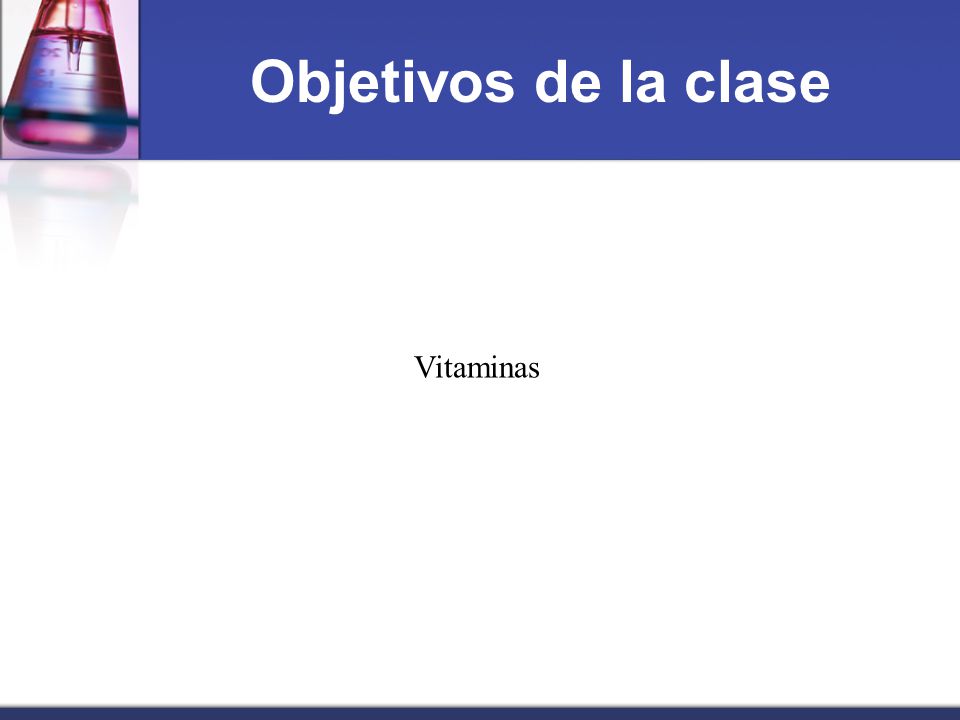 Objetivos de la clase

Vitaminas